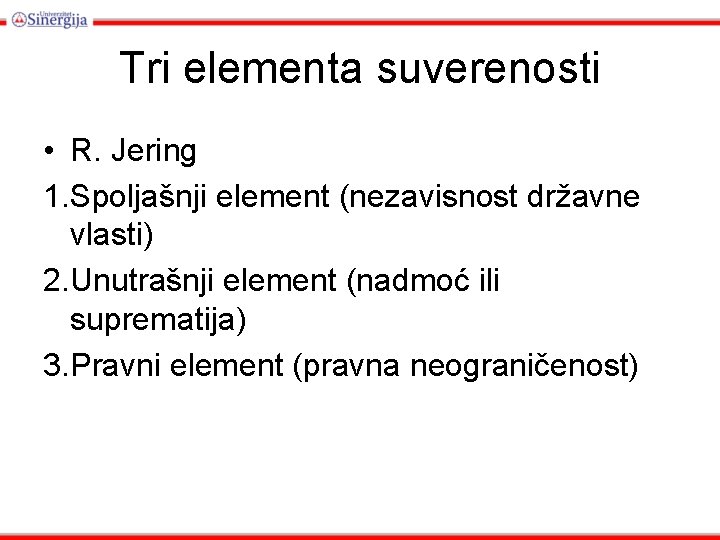 Univerzitet Sinergija

Tri elementa suverenosti

• R. Jering

1.Spoljašnji element (nezavisnost državne vlasti)

2.Unutrašnji element (nadmoć ili suprematija)

3.Pravni element (pravna neograničenost)